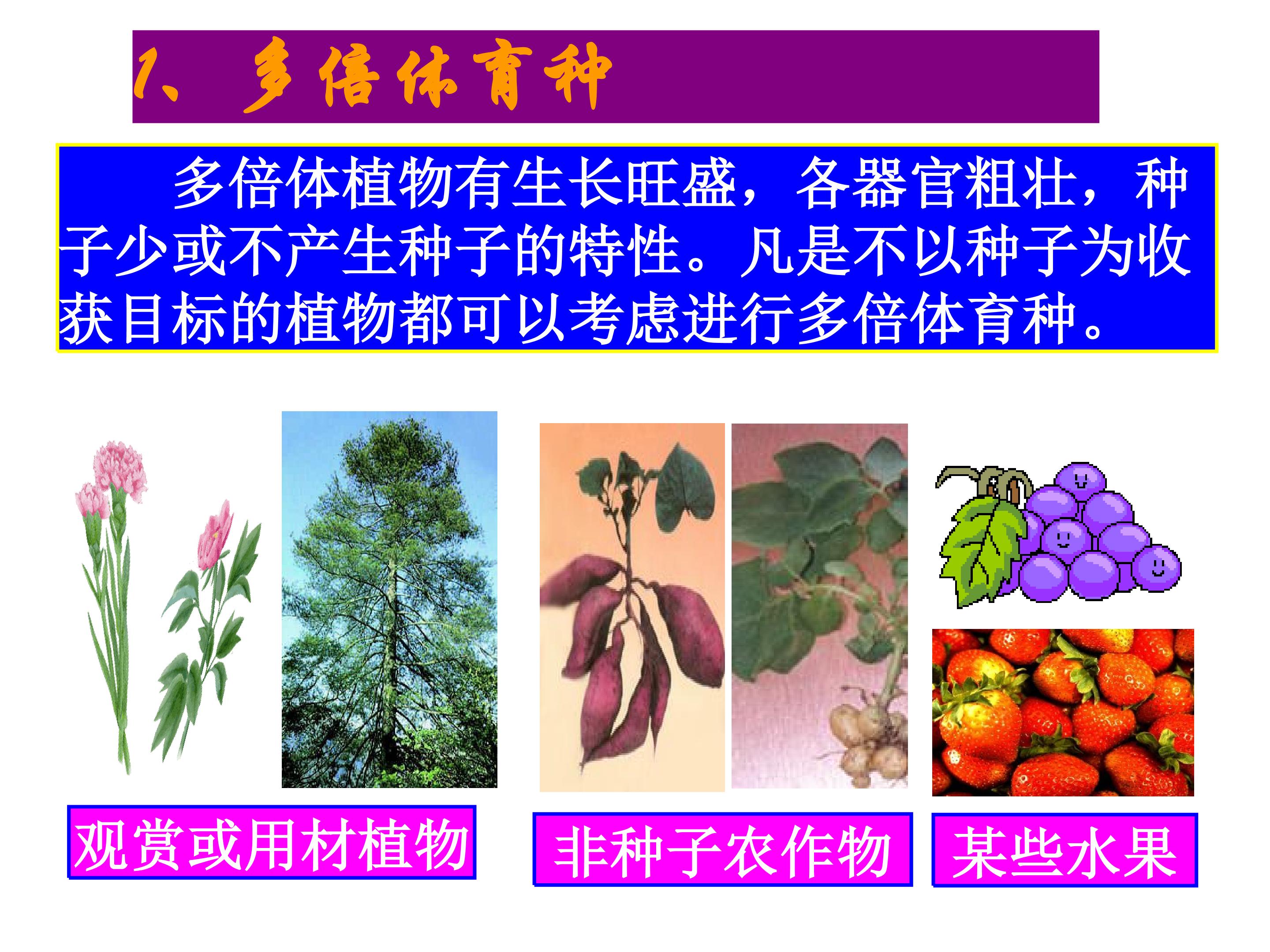 1、多倍体育种

多倍体植物有生长旺盛，各器官粗壮，种子少或不产生种子的特性。凡是不以种子为收获目标的植物都可以考虑进行多倍体育种。

观赏或用材植物

非种子农作物

某些水果